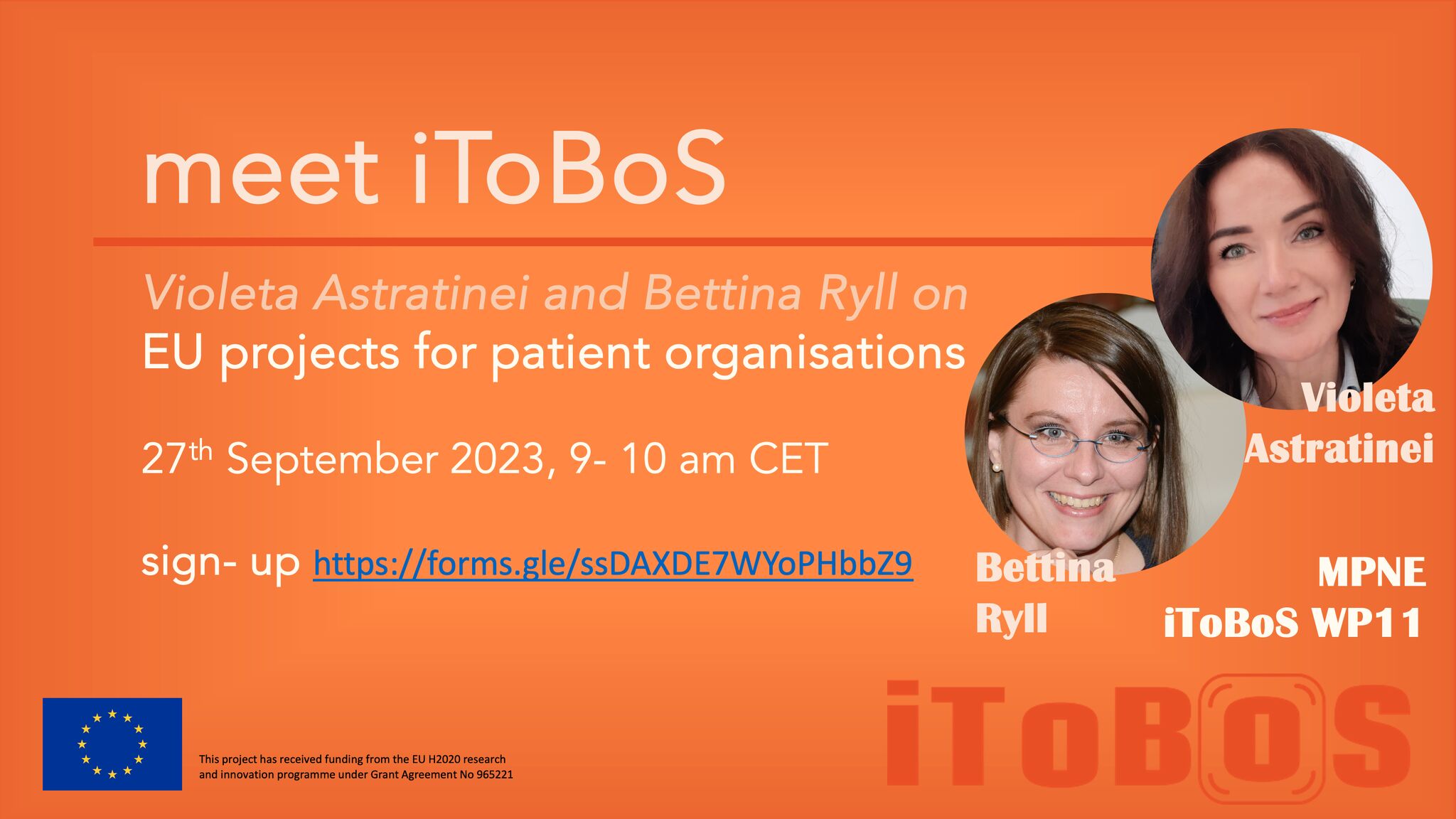 meet iToBoS

Violeta Astratinei and Bettina Ryll on
EU projects for patient organisations

27$^{th}$ September 2023, 9- 10 am CET

sign- up https://forms.gle/ssDAXDE7WYoPHbbZ9

Violeta Astratinei

Bettina Ryll

MPNE
iToBoS WP11

This project has received funding from the EU H2020 research and innovation programme under Grant Agreement No 965221

iToBOS